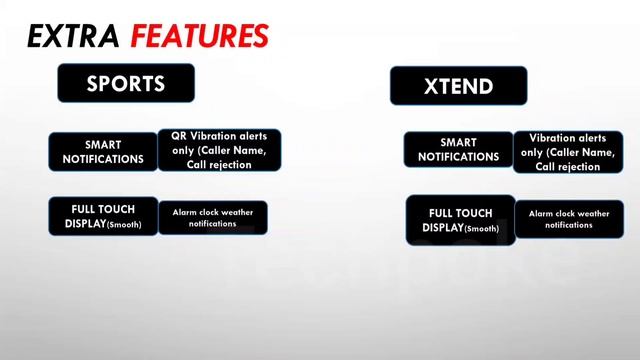 EXTRA FEATURES

SPORTS

SMART NOTIFICATIONS

QR Vibration alerts only (Caller Name, Call rejection

FULL TOUCH DISPLAY(Smooth)

Alarm clock weather notifications

XTEND

SMART NOTIFICATIONS

Vibration alerts only (Caller Name, Call rejection

FULL TOUCH DISPLAY(Smooth)

Alarm clock weather notifications